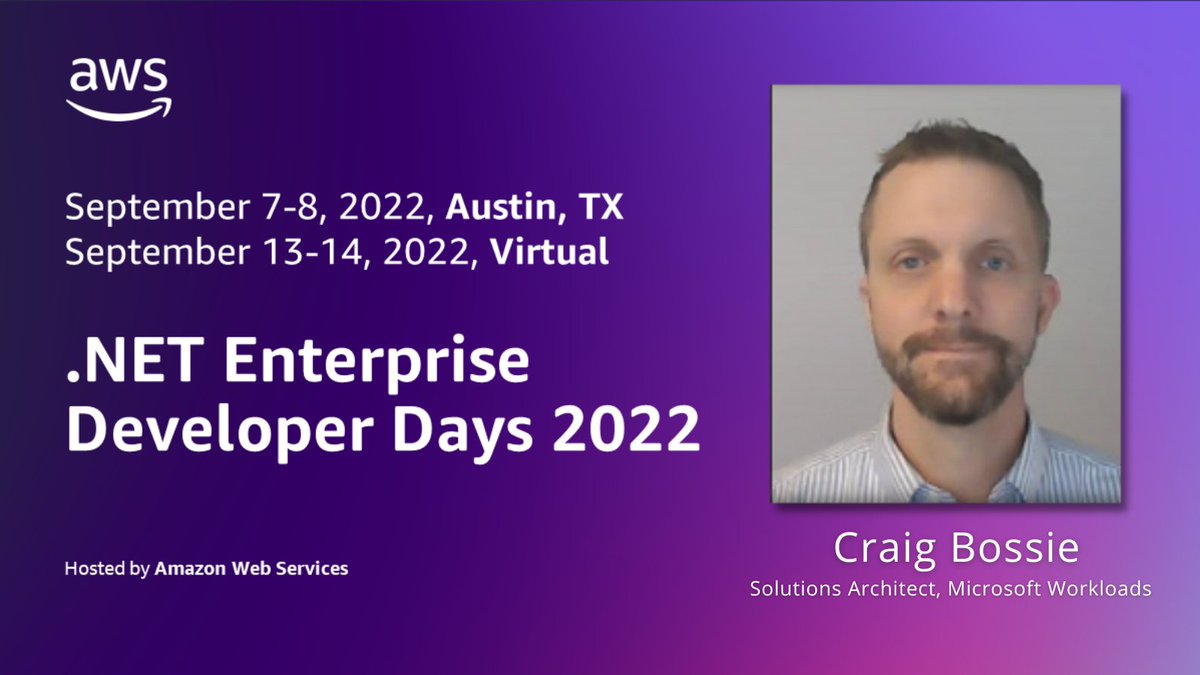 aws

September 7-8, 2022, Austin, TX
September 13-14, 2022, Virtual

.NET Enterprise Developer Days 2022

Hosted by Amazon Web Services

Craig Bossie
Solutions Architect, Microsoft Workloads